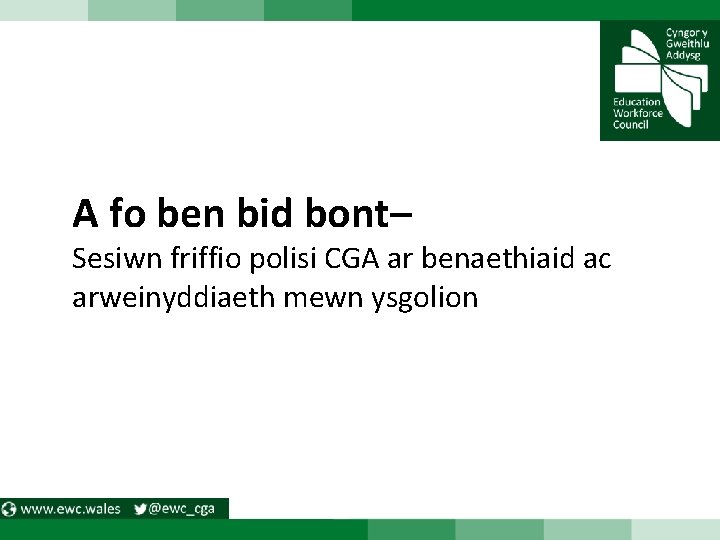 Cyngor y Gweithlu Addysg

Education Workforce Council

A fo ben bid bont–

Sesiwn friffio polisi CGA ar benaethiaid ac arweinyddiaeth mewn ysgolion

www.ewc.wales @ewc_cga